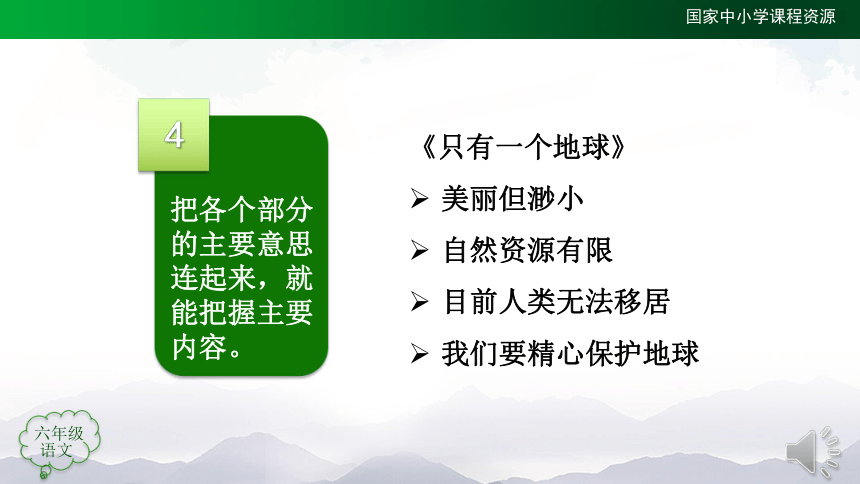 国家中小学课程资源

4

把各个部分的主要意思连起来，就能把握主要内容。

《只有一个地球》

➢ 美丽但渺小

➢ 自然资源有限

➢ 目前人类无法移居

➢ 我们要精心保护地球

六年级
语文